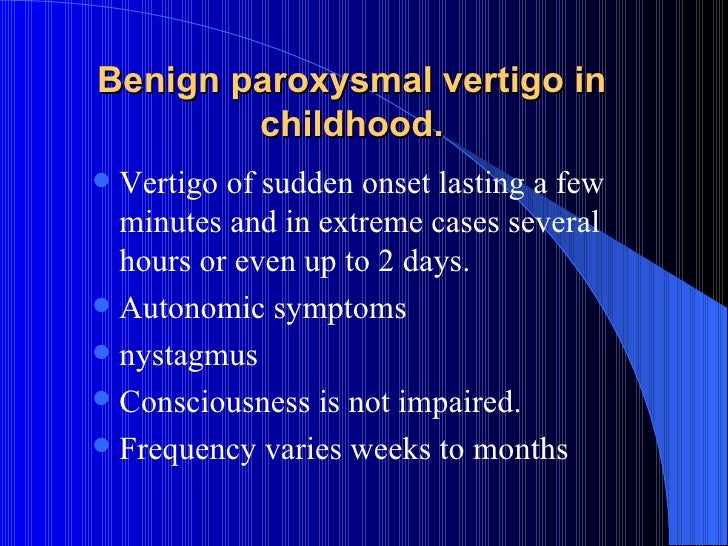 Benign paroxysmal vertigo in childhood.

- Vertigo of sudden onset lasting a few minutes and in extreme cases several hours or even up to 2 days.
- Autonomic symptoms
- nystagmus
- Consciousness is not impaired.
- Frequency varies weeks to months